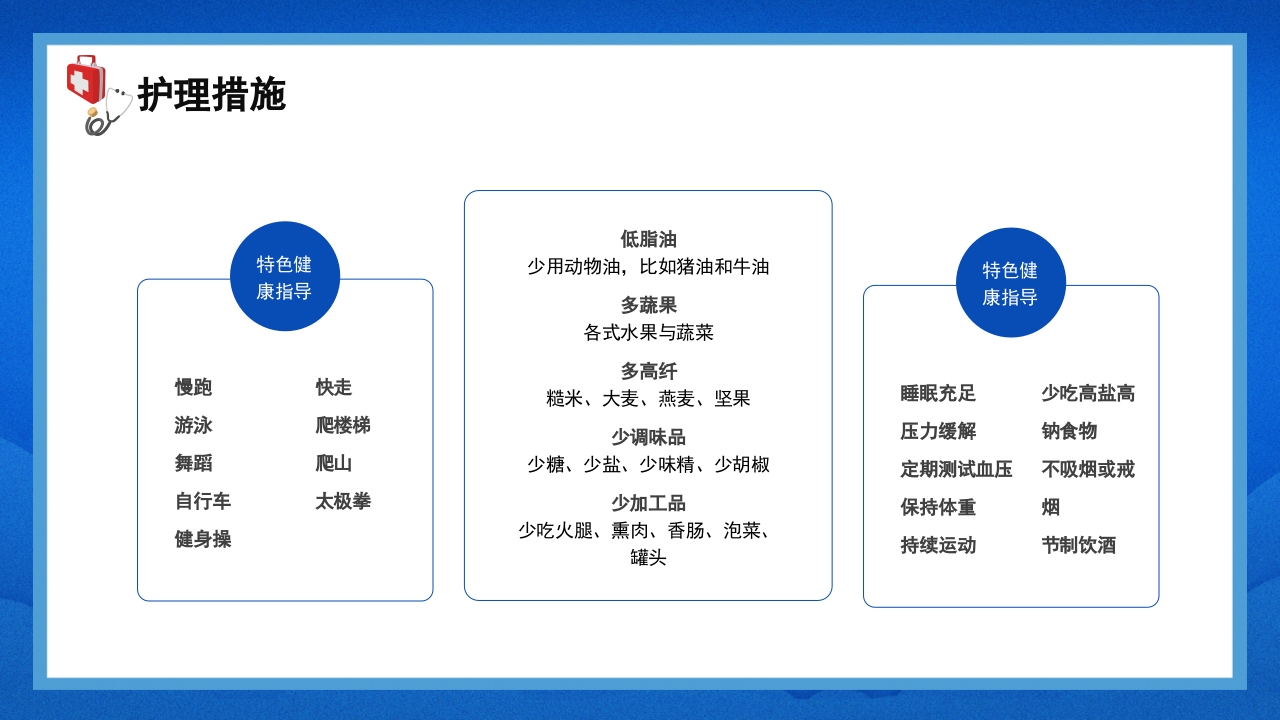 护理措施

特色健康指导

慢跑
游泳
舞蹈
自行车
健身操

快走
爬楼梯
爬山
太极拳

低脂油
少用动物油，比如猪油和牛油

多蔬果
各式水果与蔬菜

多高纤
糙米、大麦、燕麦、坚果

少调味品
少糖、少盐、少味精、少胡椒

少加工品
少吃火腿、熏肉、香肠、泡菜、罐头

特色健康指导

睡眠充足
压力缓解
定期测试血压
保持体重
持续运动

少吃高盐高钠食物
不吸烟或戒烟
节制饮酒